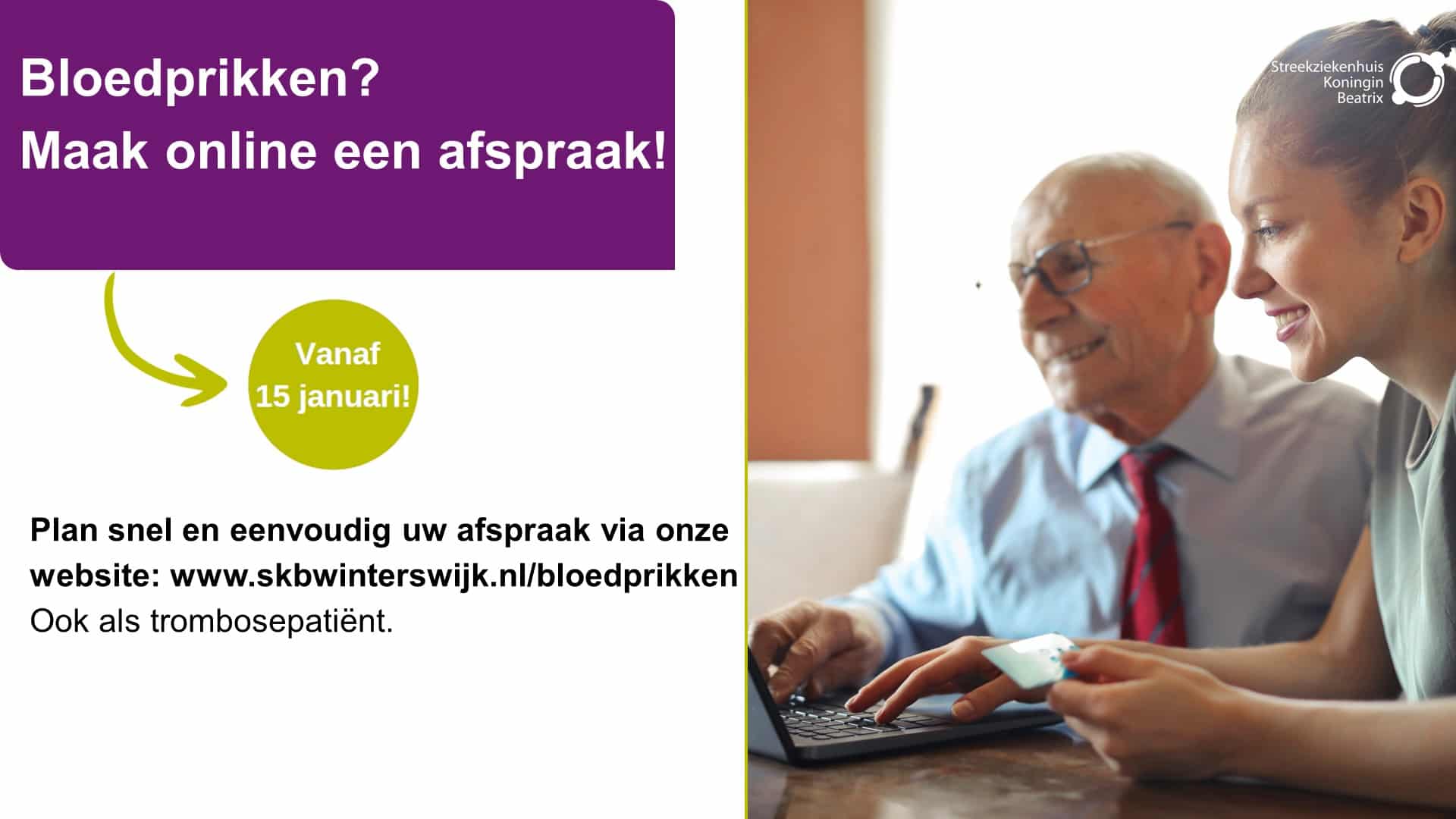 Bloedprikken?
Maak online een afspraak!

Vanaf 15 januari!

Plan snel en eenvoudig uw afspraak via onze website: www.skbwinterswijk.nl/bloedprikken
Ook als trombosepatiënt.

Streekziekenhuis Koningin Beatrix